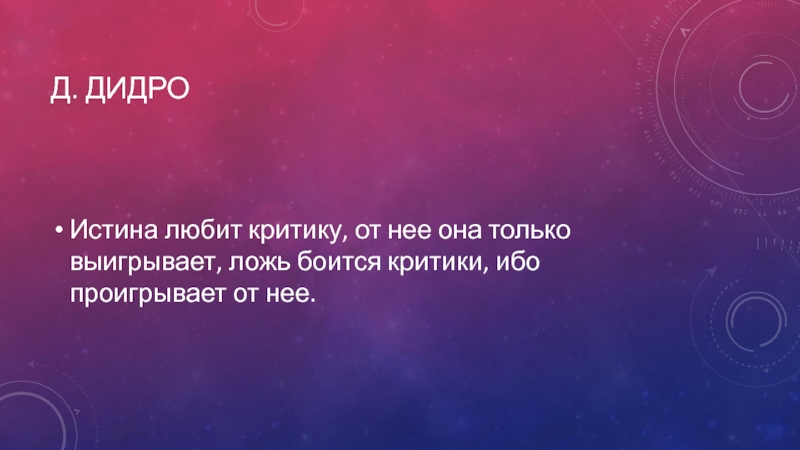 Д. ДИДРО

• Истина любит критику, от нее она только выигрывает, ложь боится критики, ибо проигрывает от нее.